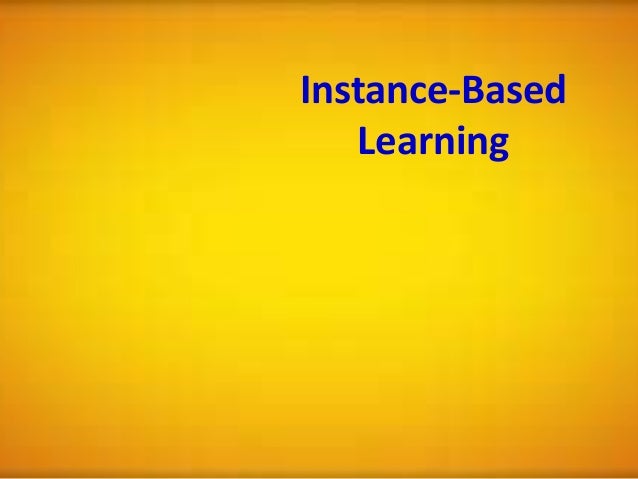 Instance-Based Learning